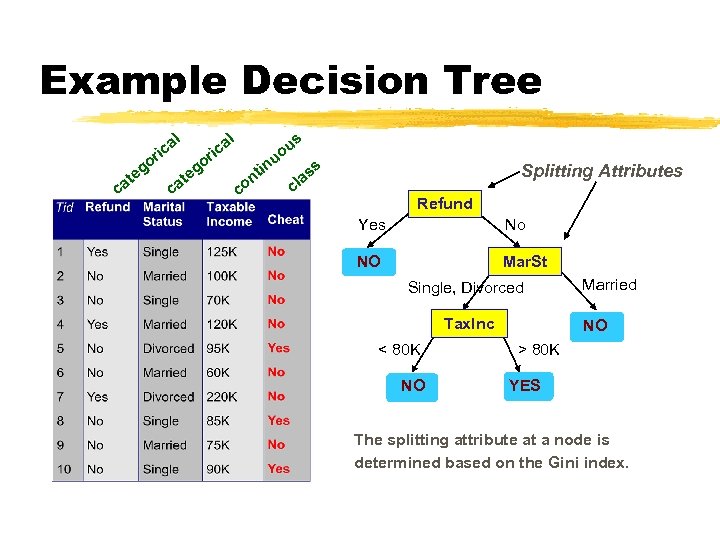 Example Decision Tree

categorical categorical continuous class

| Tid | Refund | Marital Status | Taxable Income | Cheat |
|---|---|---|---|---|
| 1 | Yes | Single | 125K | No |
| 2 | No | Married | 100K | No |
| 3 | No | Single | 70K | No |
| 4 | Yes | Married | 120K | No |
| 5 | No | Divorced | 95K | Yes |
| 6 | No | Married | 60K | No |
| 7 | Yes | Divorced | 220K | No |
| 8 | No | Single | 85K | Yes |
| 9 | No | Married | 75K | No |
| 10 | No | Single | 90K | Yes |

Splitting Attributes

Refund
Yes
No
NO
MarSt
Single, Divorced
Married
TaxInc
NO
< 80K
> 80K
NO
YES

The splitting attribute at a node is determined based on the Gini index.